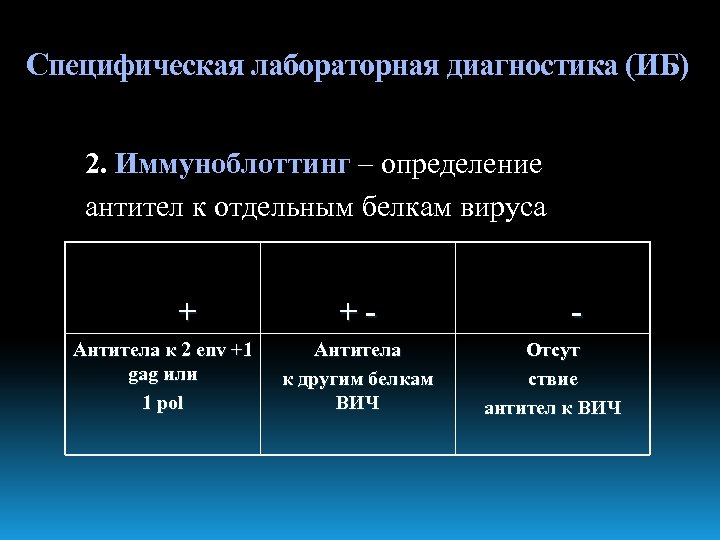 Специфическая лабораторная диагностика (ИБ)

2. Иммуноблоттинг – определение антител к отдельным белкам вируса

| + | + - | - |
|---|---|---|
| Антитела к 2 env +1 gag или 1 pol | Антитела к другим белкам ВИЧ | Отсут ствие антител к ВИЧ |